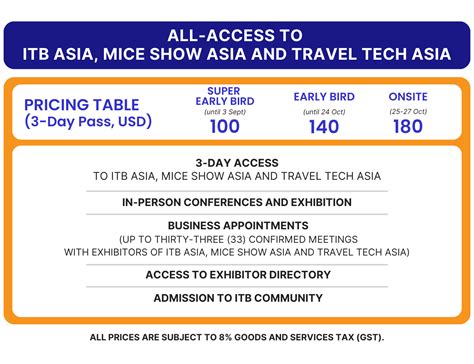 ALL-ACCESS TO
ITB ASIA, MICE SHOW ASIA AND TRAVEL TECH ASIA

| PRICING TABLE (3-Day Pass, USD) | SUPER EARLY BIRD (until 3 Sept) | EARLY BIRD (until 24 Oct) | ONSITE (25-27 Oct) |
|---|---|---|---|
| | 100 | 140 | 180 |

3-DAY ACCESS
TO ITB ASIA, MICE SHOW ASIA AND TRAVEL TECH ASIA

IN-PERSON CONFERENCES AND EXHIBITION

BUSINESS APPOINTMENTS
(UP TO THIRTY-THREE (33) CONFIRMED MEETINGS WITH EXHIBITORS OF ITB ASIA, MICE SHOW ASIA AND TRAVEL TECH ASIA)

ACCESS TO EXHIBITOR DIRECTORY

ADMISSION TO ITB COMMUNITY

ALL PRICES ARE SUBJECT TO 8% GOODS AND SERVICES TAX (GST).